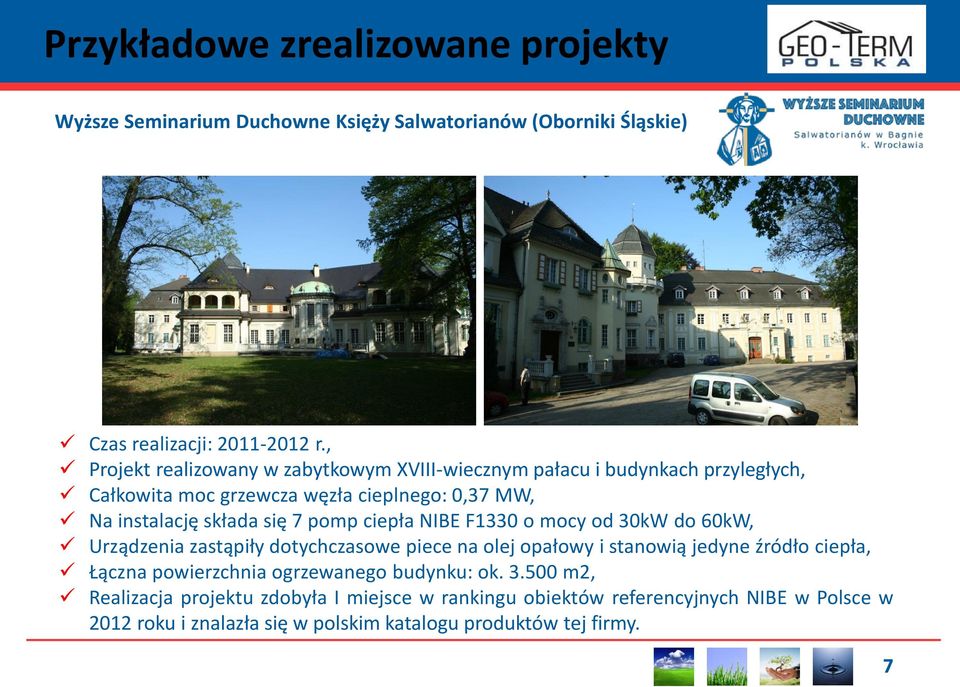 Przykładowe zrealizowane projekty

GEO-TERM POLSKA

Wyższe Seminarium Duchowne Księży Salwatorianów (Oborniki Śląskie)

WYŻSZE SEMINARIUM DUCHOWNE Salwatorianów w Bagnie k. Wrocławia

✓ Czas realizacji: 2011-2012 r.,
✓ Projekt realizowany w zabytkowym XVIII-wiecznym pałacu i budynkach przyległych,
✓ Całkowita moc grzewcza węzła cieplnego: 0,37 MW,
✓ Na instalację składa się 7 pomp ciepła NIBE F1330 o mocy od 30kW do 60kW,
✓ Urządzenia zastąpiły dotychczasowe piece na olej opałowy i stanowią jedyne źródło ciepła,
✓ Łączna powierzchnia ogrzewanego budynku: ok. 3.500 m2,
✓ Realizacja projektu zdobyła I miejsce w rankingu obiektów referencyjnych NIBE w Polsce w 2012 roku i znalazła się w polskim katalogu produktów tej firmy.

7